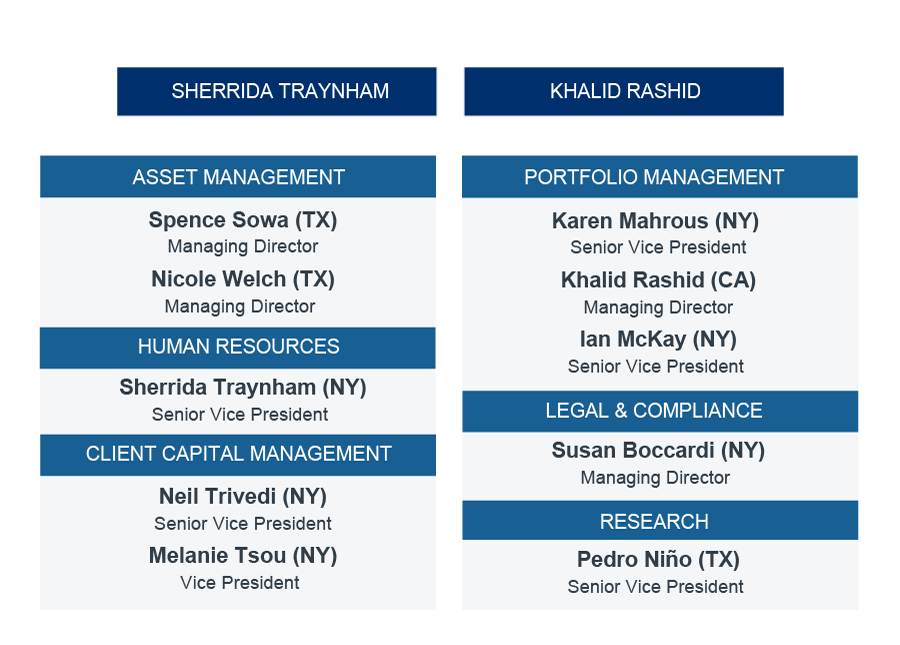 SHERRIDA TRAYNHAM

ASSET MANAGEMENT

Spence Sowa (TX)
Managing Director

Nicole Welch (TX)
Managing Director

HUMAN RESOURCES

Sherrida Traynham (NY)
Senior Vice President

CLIENT CAPITAL MANAGEMENT

Neil Trivedi (NY)
Senior Vice President

Melanie Tsou (NY)
Vice President

KHALID RASHID

PORTFOLIO MANAGEMENT

Karen Mahrous (NY)
Senior Vice President

Khalid Rashid (CA)
Managing Director

Ian McKay (NY)
Senior Vice President

LEGAL & COMPLIANCE

Susan Boccardi (NY)
Managing Director

RESEARCH

Pedro Niño (TX)
Senior Vice President